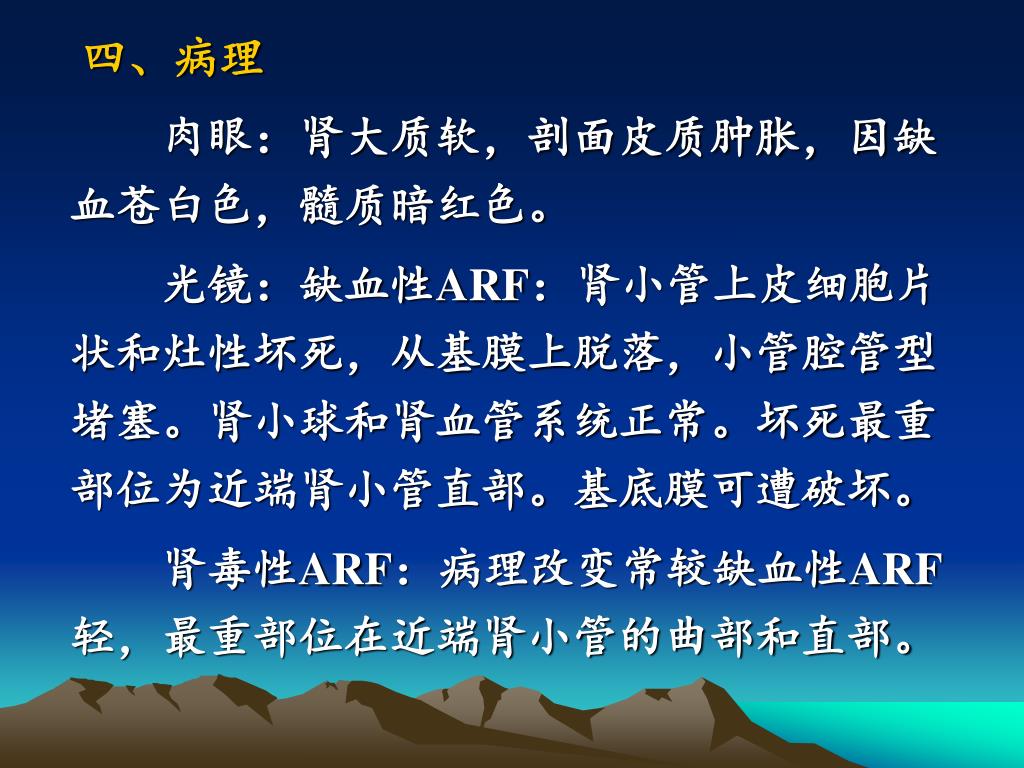 四、病理

肉眼：肾大质软，剖面皮质肿胀，因缺血苍白色，髓质暗红色。

光镜：缺血性ARF：肾小管上皮细胞片状和灶性坏死，从基膜上脱落，小管腔管型堵塞。肾小球和肾血管系统正常。坏死最重部位为近端肾小管直部。基底膜可遭破坏。

肾毒性ARF：病理改变常较缺血性ARF轻，最重部位在近端肾小管的曲部和直部。